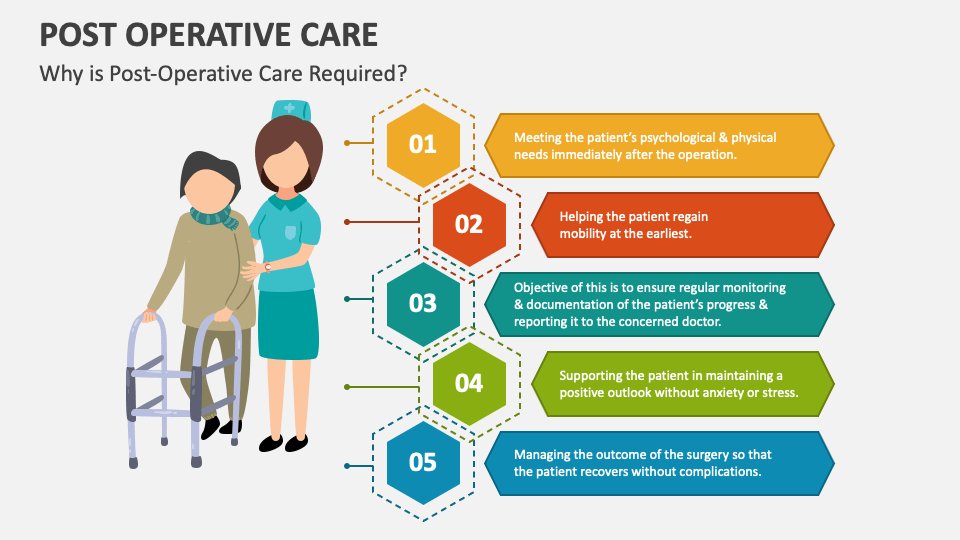 POST OPERATIVE CARE

Why is Post-Operative Care Required?

01

Meeting the patient's psychological & physical needs immediately after the operation.

02

Helping the patient regain mobility at the earliest.

03

Objective of this is to ensure regular monitoring & documentation of the patient's progress & reporting it to the concerned doctor.

04

Supporting the patient in maintaining a positive outlook without anxiety or stress.

05

Managing the outcome of the surgery so that the patient recovers without complications.